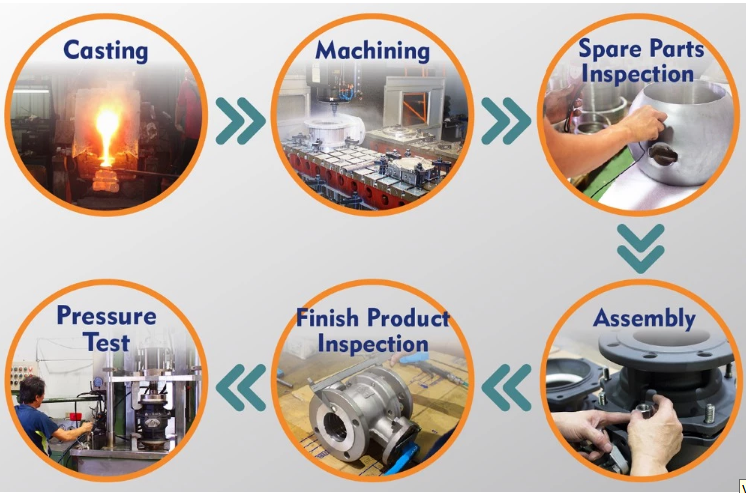 Casting

Machining

Spare Parts Inspection

Assembly

Finish Product Inspection

Pressure Test